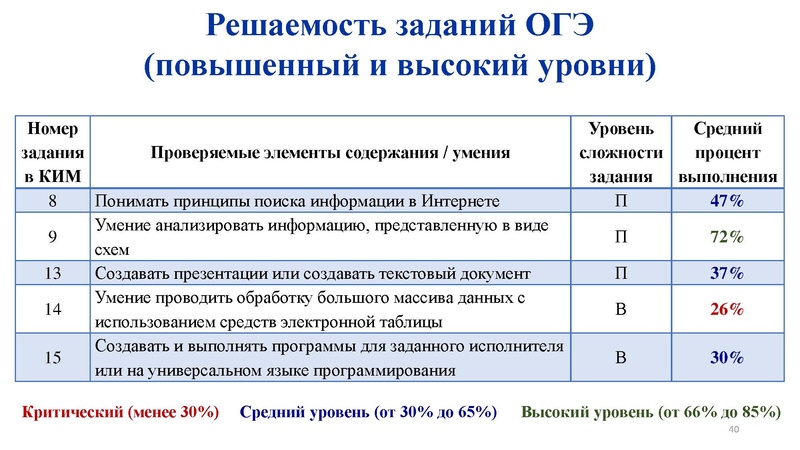 Решаемость заданий ОГЭ
(повышенный и высокий уровни)

| Номер задания в КИМ | Проверяемые элементы содержания / умения | Уровень сложности задания | Средний процент выполнения |
|---|---|---|---|
| 8 | Понимать принципы поиска информации в Интернете | П | 47% |
| 9 | Умение анализировать информацию, представленную в виде схем | П | 72% |
| 13 | Создавать презентации или создавать текстовый документ | П | 37% |
| 14 | Умение проводить обработку большого массива данных с использованием средств электронной таблицы | В | 26% |
| 15 | Создавать и выполнять программы для заданного исполнителя или на универсальном языке программирования | В | 30% |

Критический (менее 30%) Средний уровень (от 30% до 65%) Высокий уровень (от 66% до 85%)

40